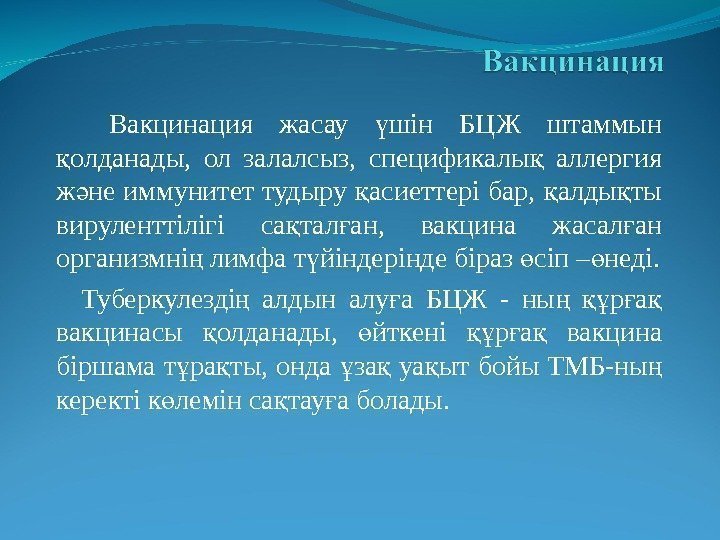 Вакцинация

Вакцинация жасау үшін БЦЖ штаммын қолданады, ол залалсыз, спецификалық аллергия және иммунитет тудыру қасиеттері бар, қалдықты вируленттілігі сақталған, вакцина жасалған организмнің лимфа түйіндерінде біраз өсіп –өнеді.

Туберкулездің алдын алуға БЦЖ - ның құрғақ вакцинасы қолданады, өйткені құрғақ вакцина біршама тұрақты, онда ұзақ уақыт бойы ТМБ-ның керекті көлемін сақтауға болады.